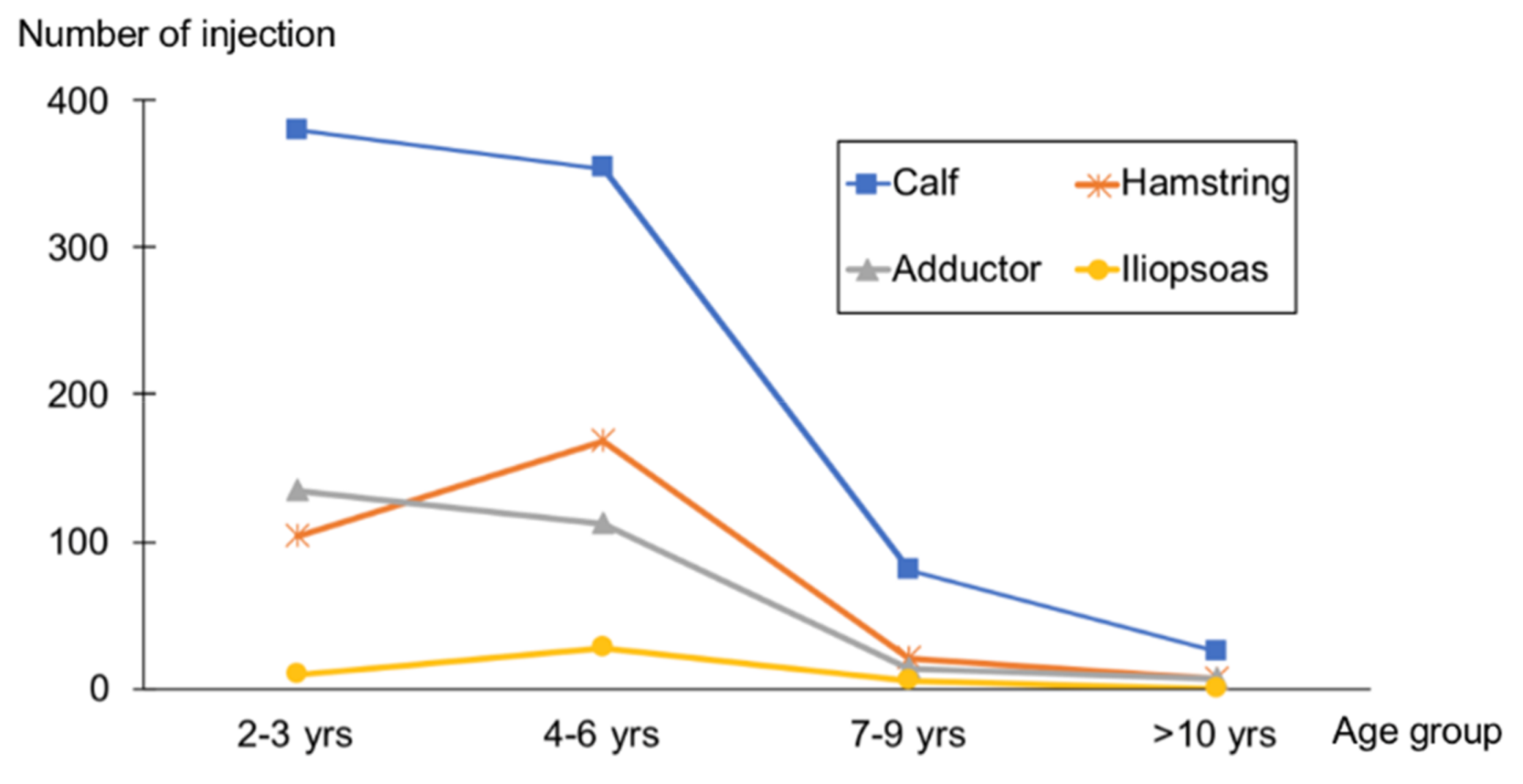 Number of injection

400
300
200
100
0

Calf
Hamstring
Adductor
Iliopsoas

2-3 yrs
4-6 yrs
7-9 yrs
>10 yrs
Age group